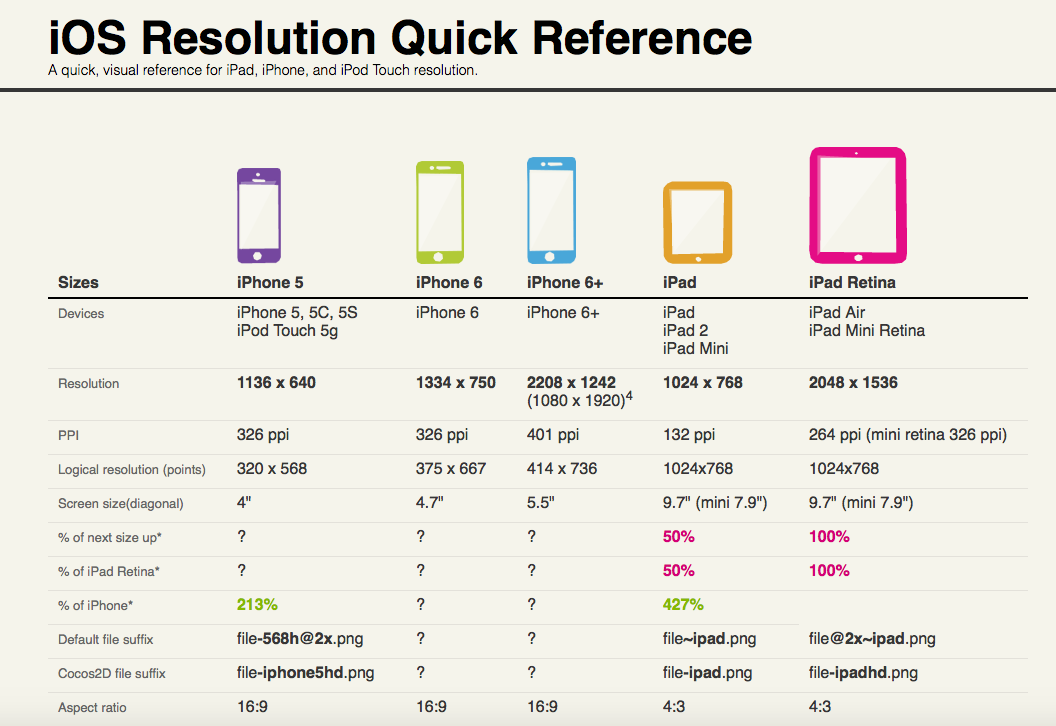 iOS Resolution Quick Reference

A quick, visual reference for iPad, iPhone, and iPod Touch resolution.

| Sizes | iPhone 5 | iPhone 6 | iPhone 6+ | iPad | iPad Retina |
|---|---|---|---|---|---|
| Devices | iPhone 5, 5C, 5S iPod Touch 5g | iPhone 6 | iPhone 6+ | iPad iPad 2 iPad Mini | iPad Air iPad Mini Retina |
| Resolution | 1136 x 640 | 1334 x 750 | 2208 x 1242 (1080 x 1920)$^4$ | 1024 x 768 | 2048 x 1536 |
| PPI | 326 ppi | 326 ppi | 401 ppi | 132 ppi | 264 ppi (mini retina 326 ppi) |
| Logical resolution (points) | 320 x 568 | 375 x 667 | 414 x 736 | 1024x768 | 1024x768 |
| Screen size(diagonal) | 4" | 4.7" | 5.5" | 9.7" (mini 7.9") | 9.7" (mini 7.9") |
| % of next size up* | ? | ? | ? | 50% | 100% |
| % of iPad Retina* | ? | ? | ? | 50% | 100% |
| % of iPhone* | 213% | ? | ? | 427% | |
| Default file suffix | file-568h@2x.png | ? | ? | file~ipad.png | file@2x~ipad.png |
| Cocos2D file suffix | file-iphone5hd.png | ? | ? | file-ipad.png | file-ipadhd.png |
| Aspect ratio | 16:9 | 16:9 | 16:9 | 4:3 | 4:3 |